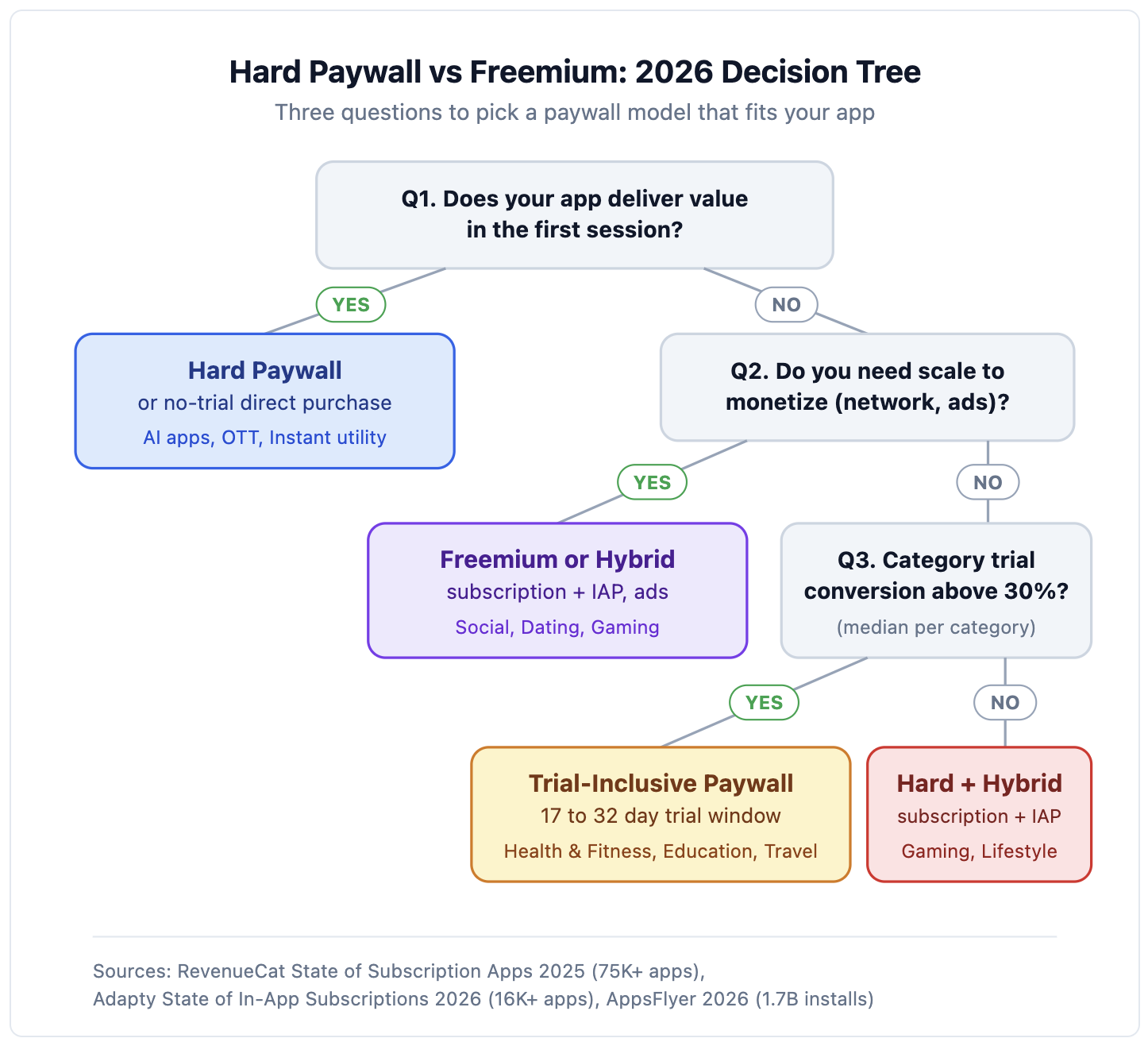 Hard Paywall vs Freemium: 2026 Decision Tree

Three questions to pick a paywall model that fits your app

Q1. Does your app deliver value in the first session?

YES

NO

Hard Paywall
or no-trial direct purchase
AI apps, OTT, Instant utility

Q2. Do you need scale to monetize (network, ads)?

YES

NO

Freemium or Hybrid
subscription + IAP, ads
Social, Dating, Gaming

Q3. Category trial conversion above 30%?
(median per category)

YES

NO

Trial-Inclusive Paywall
17 to 32 day trial window
Health & Fitness, Education, Travel

Hard + Hybrid
subscription + IAP
Gaming, Lifestyle

Sources: RevenueCat State of Subscription Apps 2025 (75K+ apps), Adapty State of In-App Subscriptions 2026 (16K+ apps), AppsFlyer 2026 (1.7B installs)